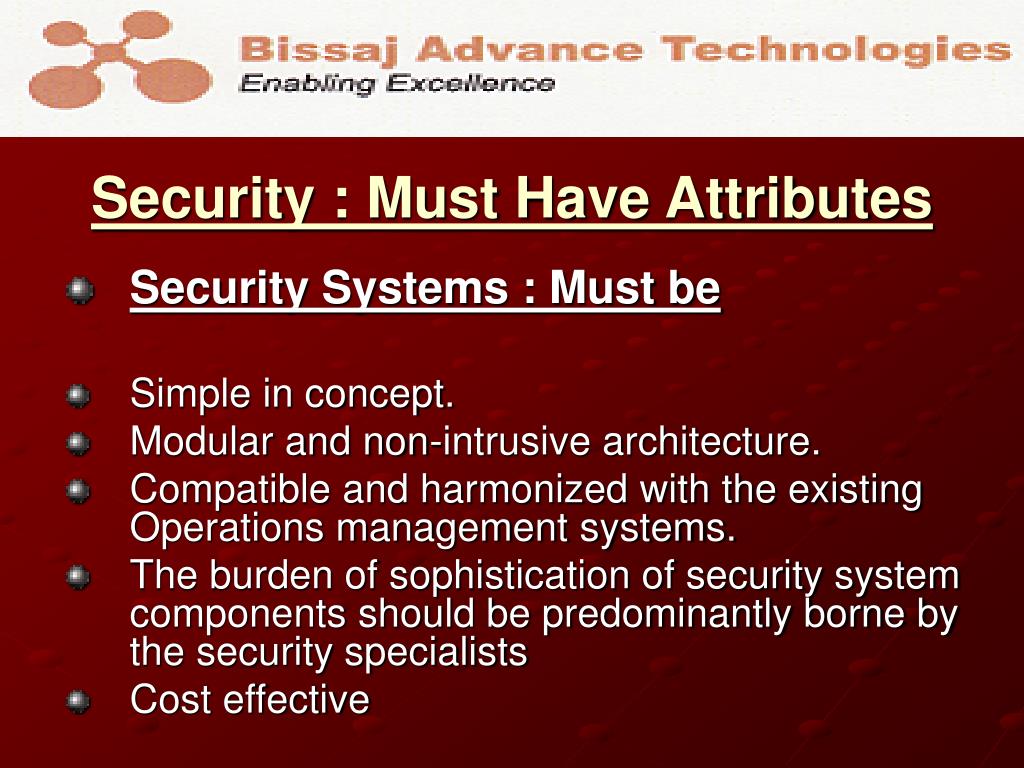 Bissaj Advance Technologies
Enabling Excellence

Security : Must Have Attributes

Security Systems : Must be

Simple in concept.
Modular and non-intrusive architecture.
Compatible and harmonized with the existing Operations management systems.
The burden of sophistication of security system components should be predominantly borne by the security specialists
Cost effective